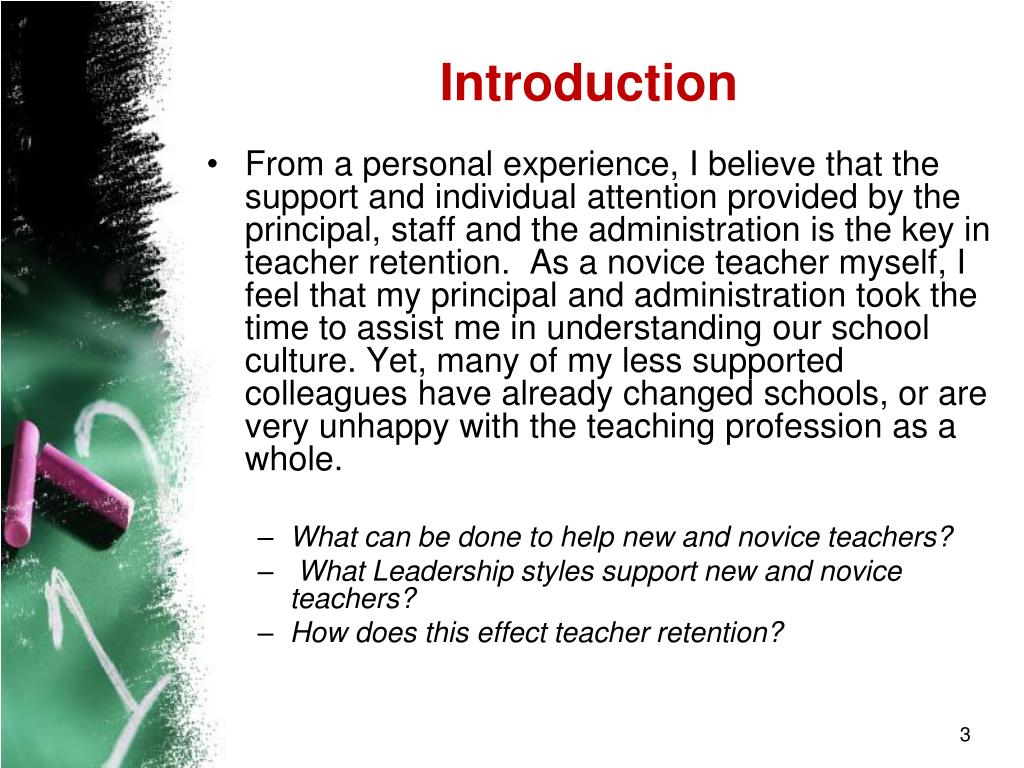 Introduction

• From a personal experience, I believe that the support and individual attention provided by the principal, staff and the administration is the key in teacher retention. As a novice teacher myself, I feel that my principal and administration took the time to assist me in understanding our school culture. Yet, many of my less supported colleagues have already changed schools, or are very unhappy with the teaching profession as a whole.

– What can be done to help new and novice teachers?
– What Leadership styles support new and novice teachers?
– How does this effect teacher retention?

3